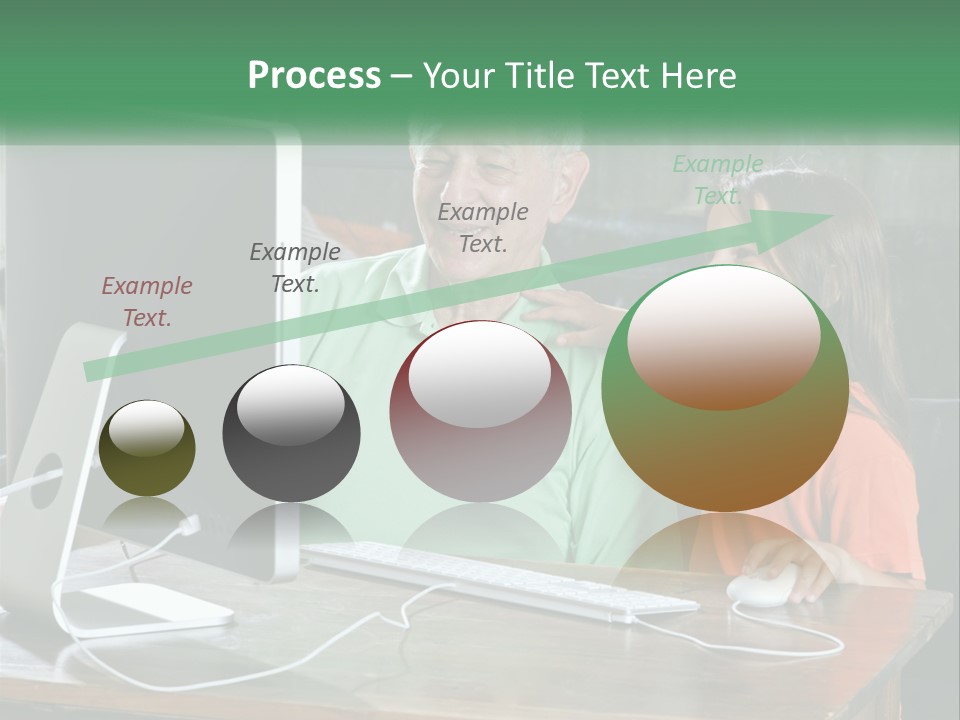 Process – Your Title Text Here

Example Text.

Example Text.

Example Text.

Example Text.